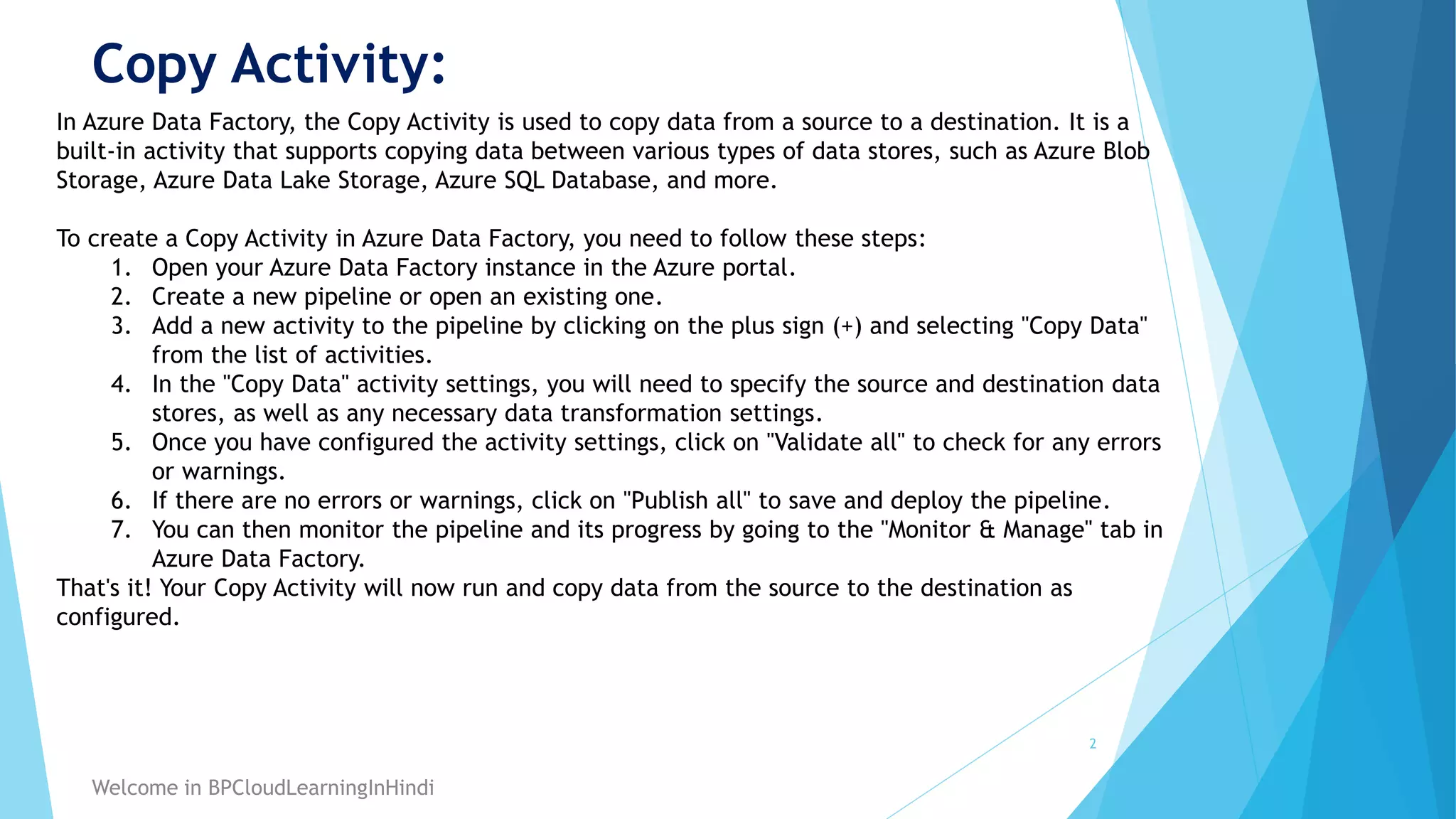 Copy Activity:

In Azure Data Factory, the Copy Activity is used to copy data from a source to a destination. It is a built-in activity that supports copying data between various types of data stores, such as Azure Blob Storage, Azure Data Lake Storage, Azure SQL Database, and more.

To create a Copy Activity in Azure Data Factory, you need to follow these steps:
1. Open your Azure Data Factory instance in the Azure portal.
2. Create a new pipeline or open an existing one.
3. Add a new activity to the pipeline by clicking on the plus sign (+) and selecting "Copy Data" from the list of activities.
4. In the "Copy Data" activity settings, you will need to specify the source and destination data stores, as well as any necessary data transformation settings.
5. Once you have configured the activity settings, click on "Validate all" to check for any errors or warnings.
6. If there are no errors or warnings, click on "Publish all" to save and deploy the pipeline.
7. You can then monitor the pipeline and its progress by going to the "Monitor & Manage" tab in Azure Data Factory.
That's it! Your Copy Activity will now run and copy data from the source to the destination as configured.

2

Welcome in BPCloudLearningInHindi